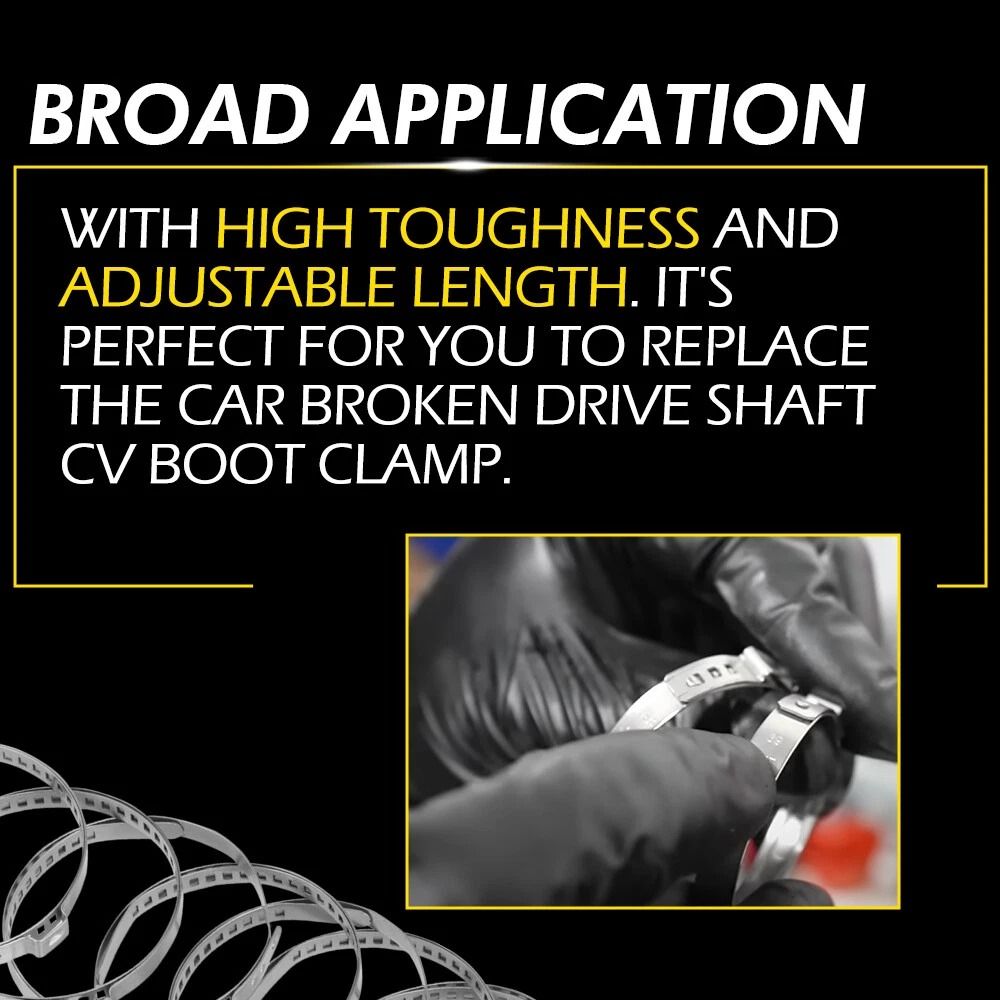 BROAD APPLICATION

WITH HIGH TOUGHNESS AND ADJUSTABLE LENGTH. IT'S PERFECT FOR YOU TO REPLACE THE CAR BROKEN DRIVE SHAFT CV BOOT CLAMP.